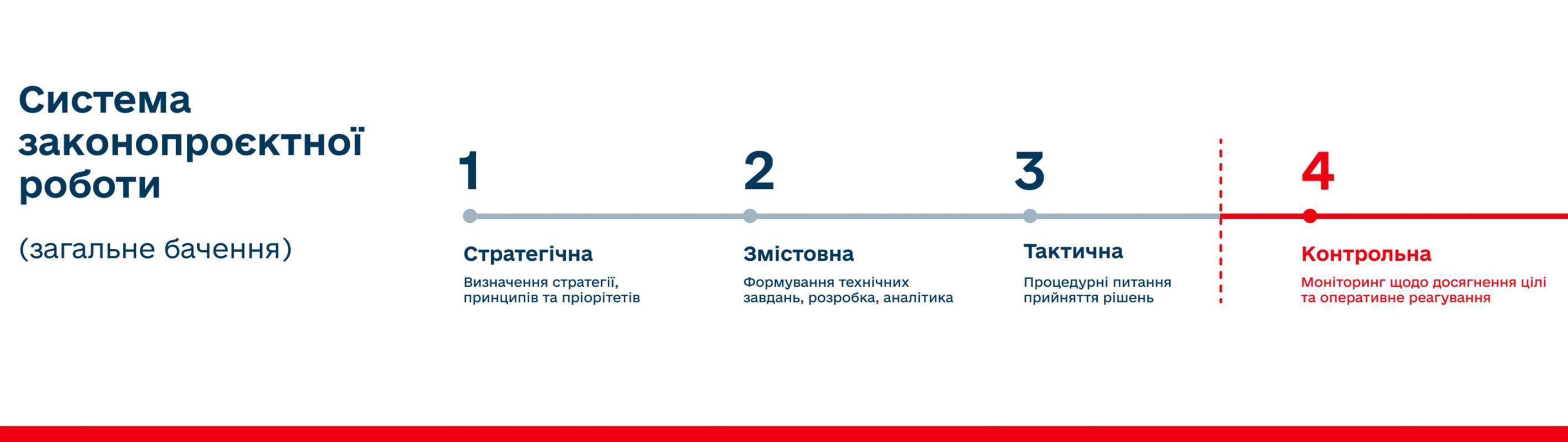 Система законопроєктної роботи

(загальне бачення)

1

Стратегічна

Визначення стратегії, принципів та пріорітетів

2

Змістовна

Формування технічних завдань, розробка, аналітика

3

Тактична

Процедурні питання прийняття рішень

4

Контрольна

Моніторинг щодо досягнення цілі та оперативне реагування